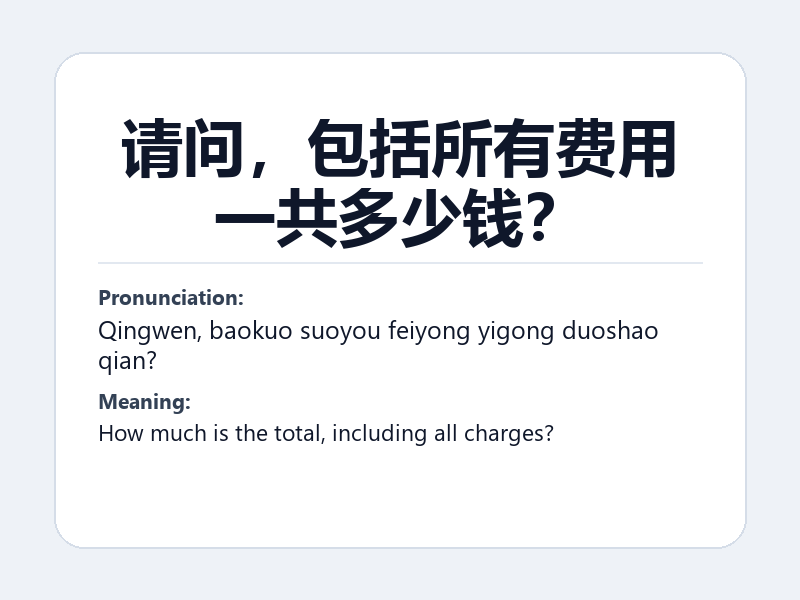 请问，包括所有费用一共多少钱？

Pronunciation:
Qingwen, baokuo suoyou feiyong yigong duoshao qian?

Meaning:
How much is the total, including all charges?